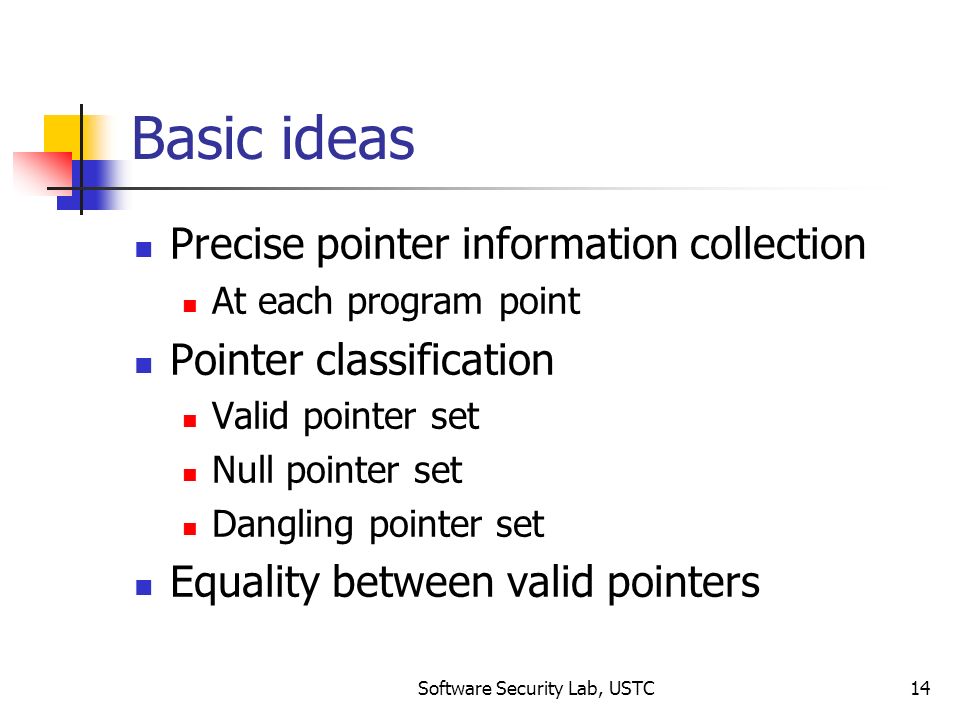 Basic ideas

- Precise pointer information collection
  - At each program point
- Pointer classification
  - Valid pointer set
  - Null pointer set
  - Dangling pointer set
- Equality between valid pointers

Software Security Lab, USTC

14